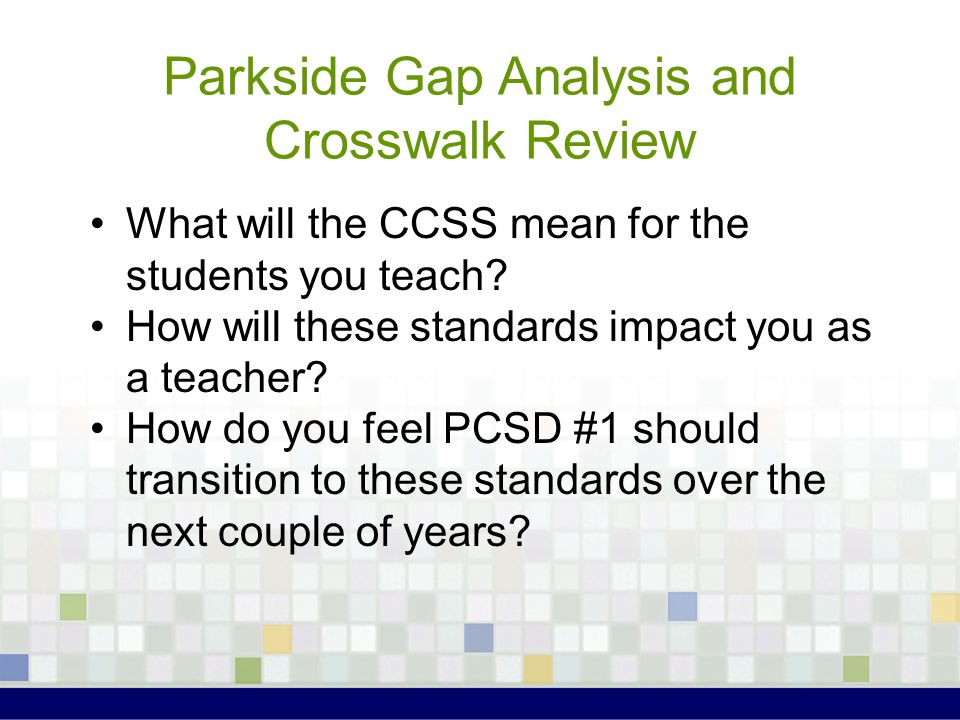 Parkside Gap Analysis and Crosswalk Review

• What will the CCSS mean for the students you teach?
• How will these standards impact you as a teacher?
• How do you feel PCSD #1 should transition to these standards over the next couple of years?